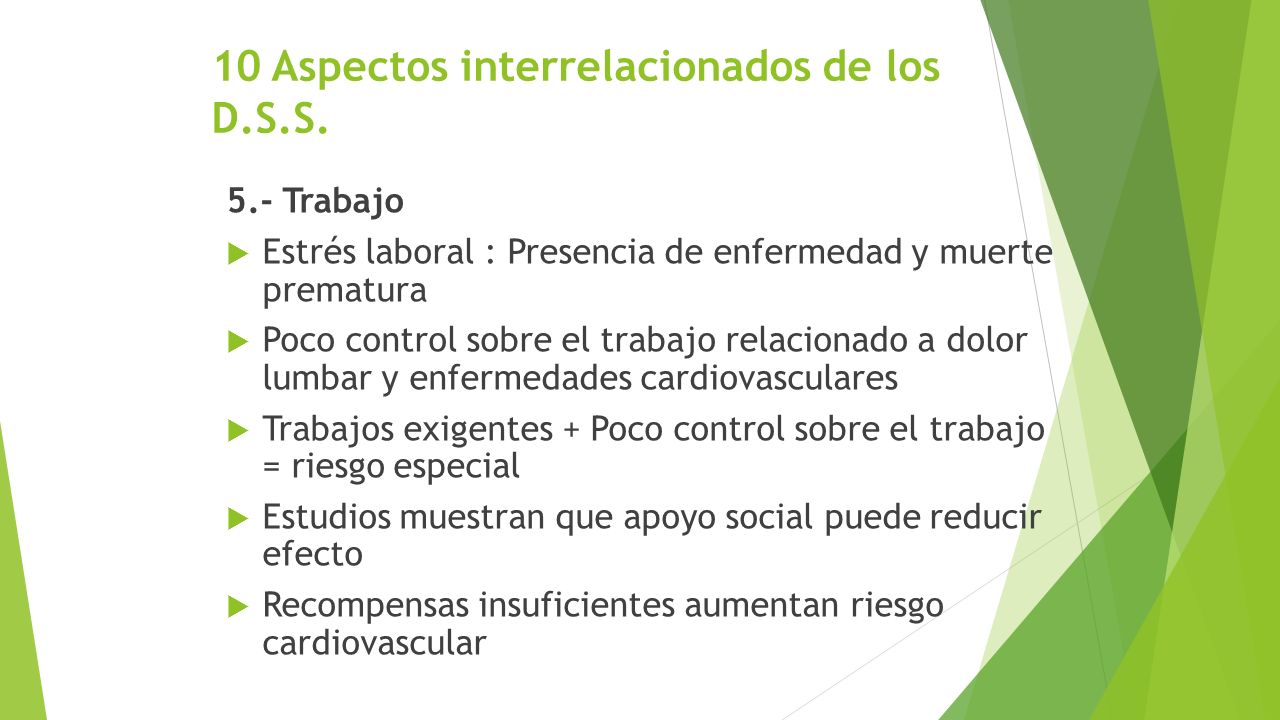 10 Aspectos interrelacionados de los D.S.S.

5.- Trabajo

Estrés laboral : Presencia de enfermedad y muerte prematura

Poco control sobre el trabajo relacionado a dolor lumbar y enfermedades cardiovasculares

Trabajos exigentes + Poco control sobre el trabajo = riesgo especial

Estudios muestran que apoyo social puede reducir efecto

Recompensas insuficientes aumentan riesgo cardiovascular